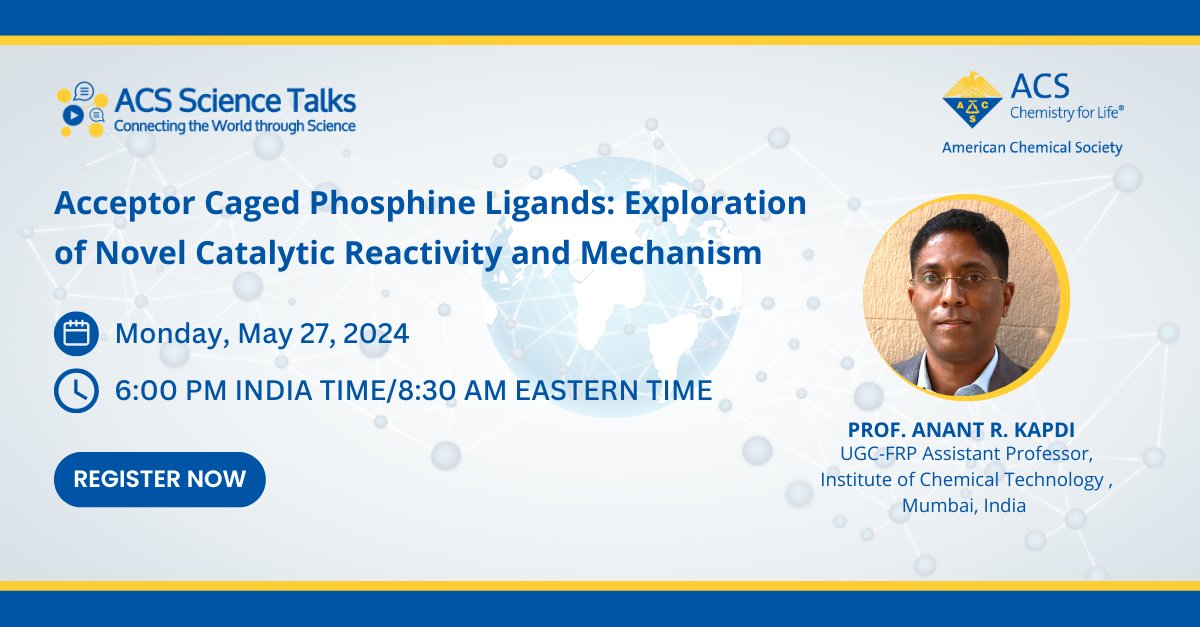 ACS Science Talks
Connecting the World through Science

ACS
Chemistry for Life®
American Chemical Society

Acceptor Caged Phosphine Ligands: Exploration of Novel Catalytic Reactivity and Mechanism

Monday, May 27, 2024

6:00 PM INDIA TIME/8:30 AM EASTERN TIME

REGISTER NOW

PROF. ANANT R. KAPDI
UGC-FRP Assistant Professor,
Institute of Chemical Technology ,
Mumbai, India